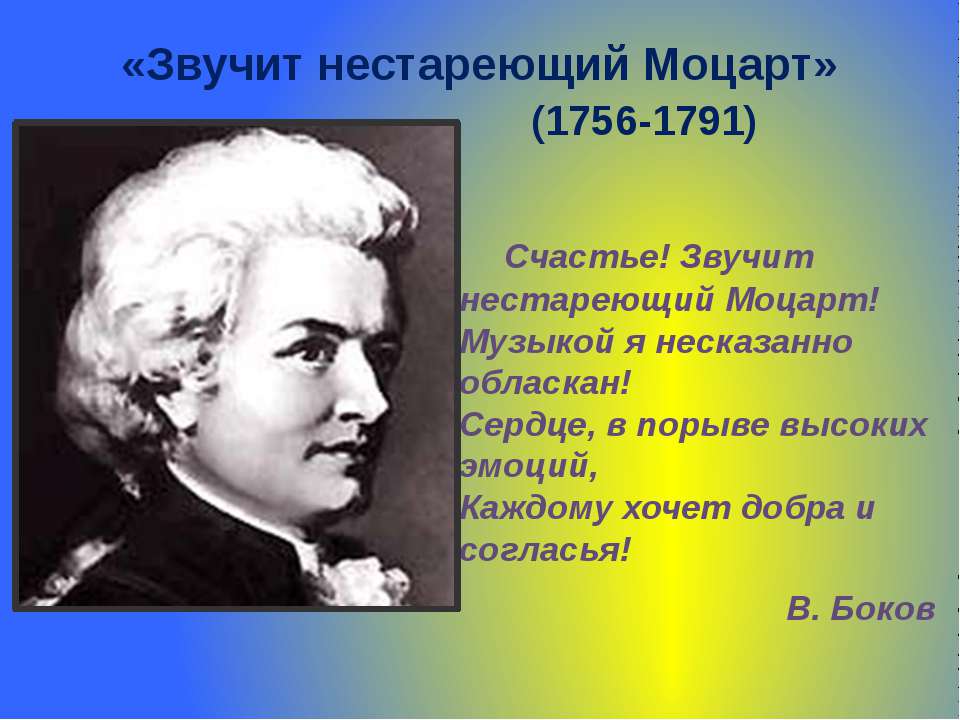 «Звучит нестареющий Моцарт»
(1756-1791)

Счастье! Звучит нестареющий Моцарт!
Музыкой я несказанно обласкан!
Сердце, в порыве высоких эмоций,
Каждому хочет добра и согласья!

В. Боков